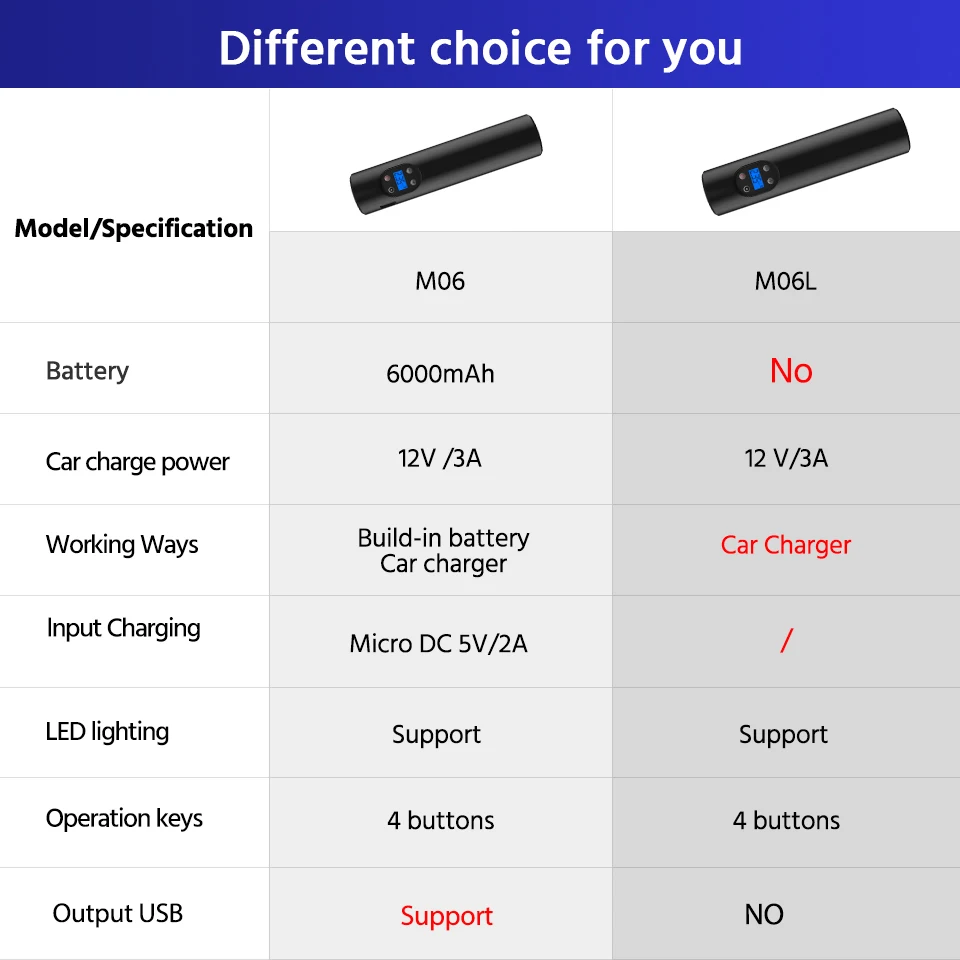 Different choice for you

| Model/Specification | M06 | M06L |
|---|---|---|
| Battery | 6000mAh | No |
| Car charge power | 12V /3A | 12 V/3A |
| Working Ways | Build-in battery Car charger | Car Charger |
| Input Charging | Micro DC 5V/2A | / |
| LED lighting | Support | Support |
| Operation keys | 4 buttons | 4 buttons |
| Output USB | Support | NO |